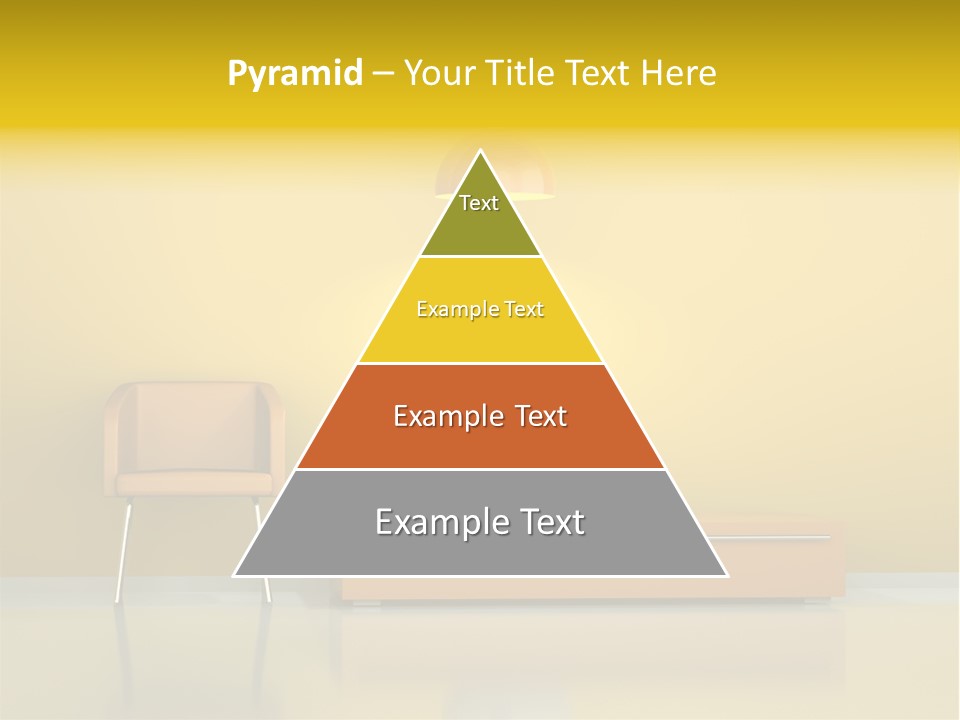 Pyramid – Your Title Text Here

Text

Example Text

Example Text

Example Text